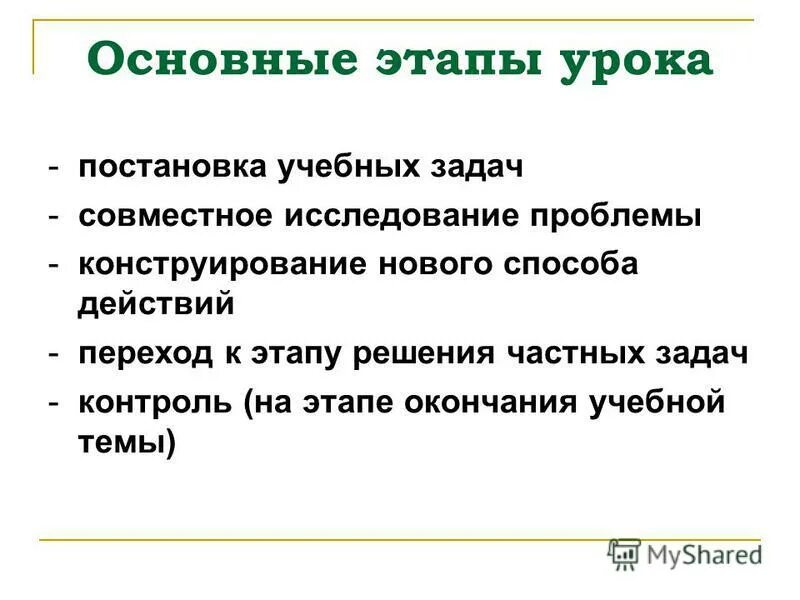 Основные этапы урока

- постановка учебных задач
- совместное исследование проблемы
- конструирование нового способа действий
- переход к этапу решения частных задач
- контроль (на этапе окончания учебной темы)

MyShared